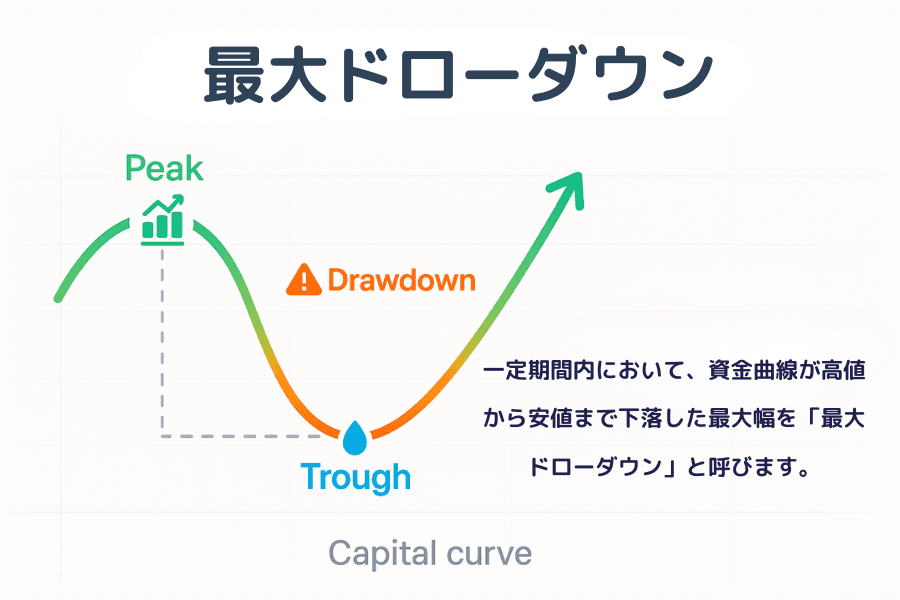 最大ドローダウン

Peak

Drawdown

一定期間内において、資金曲線が高値から安値まで下落した最大幅を「最大ドローダウン」と呼びます。

Trough

Capital curve